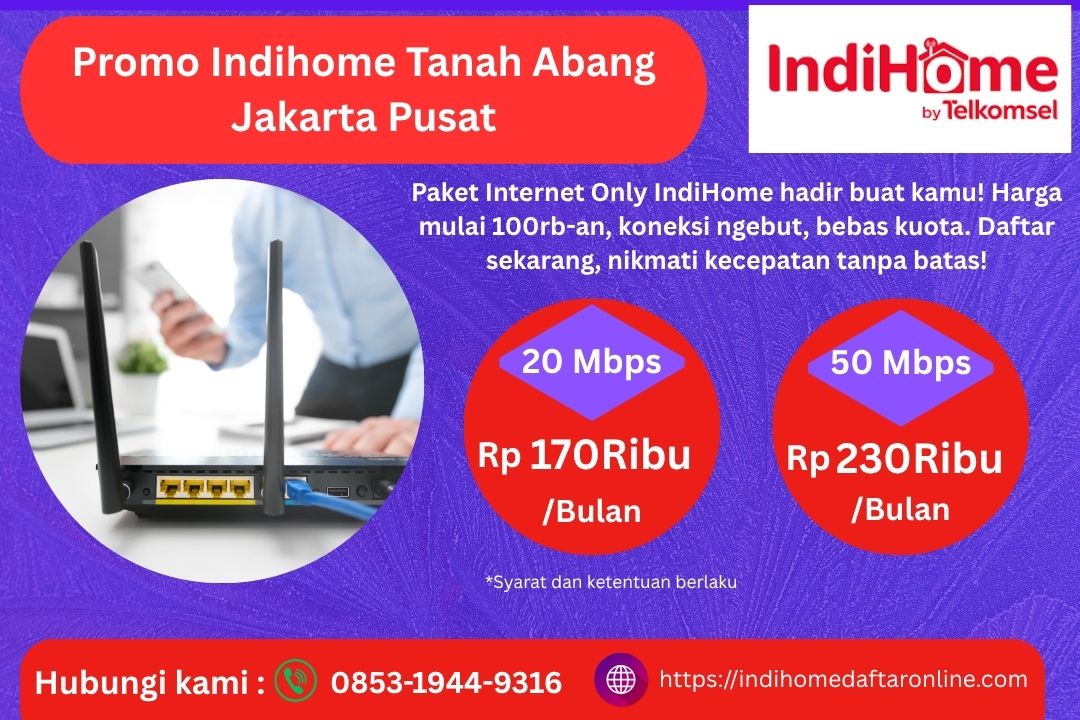 Promo Indihome Tanah Abang Jakarta Pusat

IndiHome by Telkomsel

Paket Internet Only IndiHome hadir buat kamu! Harga mulai 100rb-an, koneksi ngebut, bebas kuota. Daftar sekarang, nikmati kecepatan tanpa batas!

20 Mbps

Rp 170Ribu /Bulan

50 Mbps

Rp 230Ribu /Bulan

*Syarat dan ketentuan berlaku

Hubungi kami : 0853-1944-9316

https://indihomedaftaronline.com